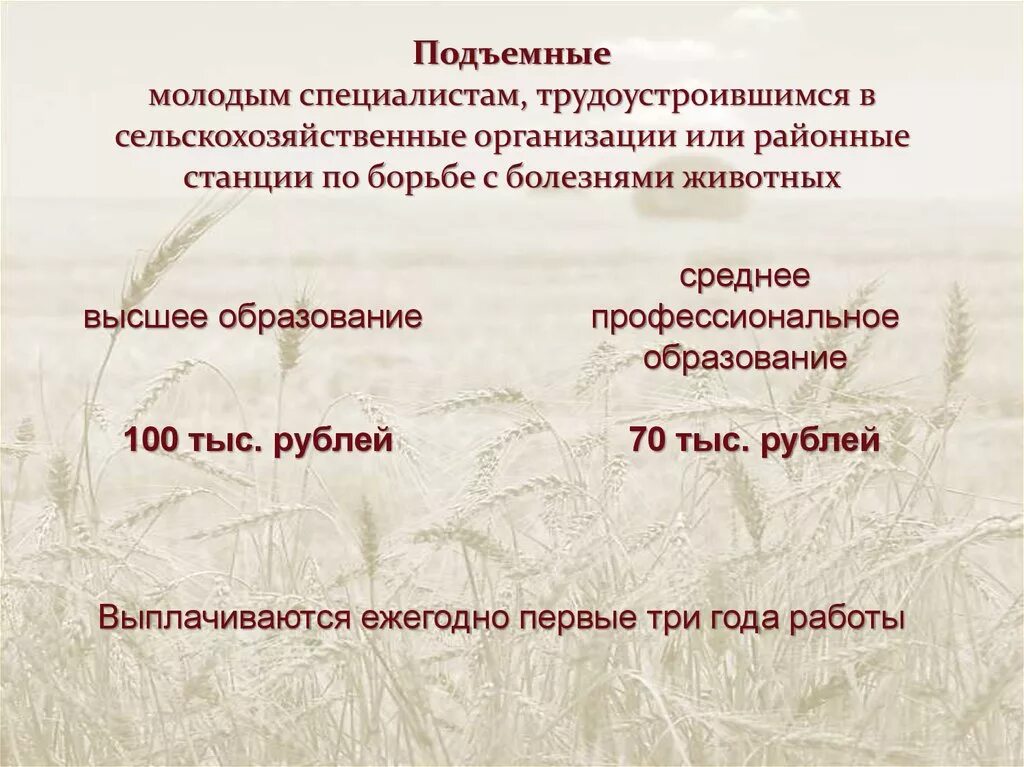 Подъемные
молодым специалистам, трудоустроившимся в сельскохозяйственные организации или районные станции по борьбе с болезнями животных

высшее образование

100 тыс. рублей

среднее профессиональное образование

70 тыс. рублей

Выплачиваются ежегодно первые три года работы